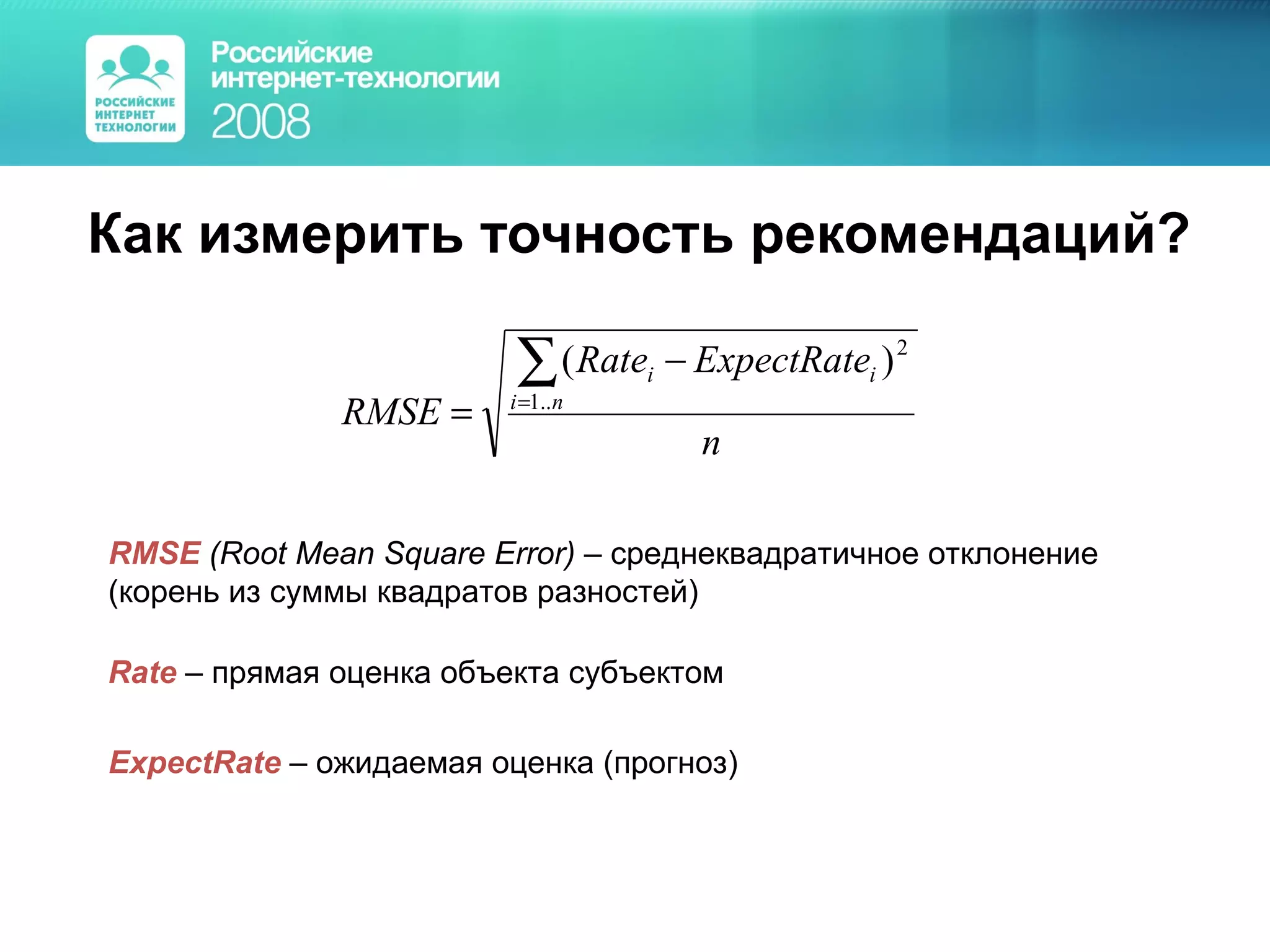 РОССИЙСКИЕ ИНТЕРНЕТ ТЕХНОЛОГИИ

Российские интернет-технологии 2008

Как измерить точность рекомендаций?

$RMSE = \sqrt{\frac{\sum_{i=1..n}(Rate_i - ExpectRate_i)^2}{n}}$

RMSE (Root Mean Square Error) – среднеквадратичное отклонение (корень из суммы квадратов разностей)

Rate – прямая оценка объекта субъектом

ExpectRate – ожидаемая оценка (прогноз)